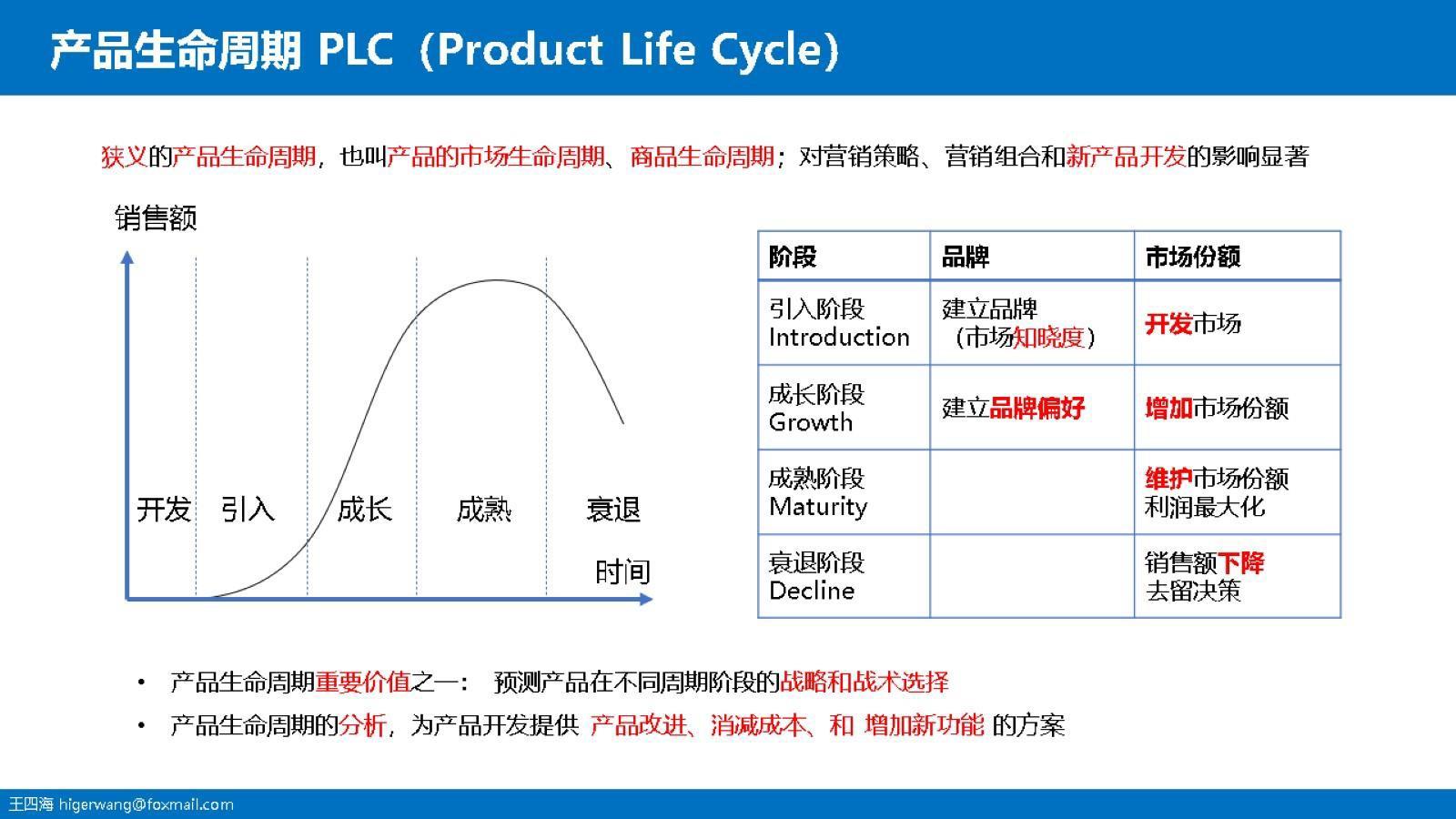 产品生命周期 PLC（Product Life Cycle）

狭义的产品生命周期，也叫产品的市场生命周期、商品生命周期；对营销策略、营销组合和新产品开发的影响显著

销售额

开发 引入 成长 成熟 衰退

时间

| 阶段 | 品牌 | 市场份额 |
|---|---|---|
| 引入阶段 Introduction | 建立品牌（市场知晓度） | 开发市场 |
| 成长阶段 Growth | 建立品牌偏好 | 增加市场份额 |
| 成熟阶段 Maturity | | 维护市场份额 利润最大化 |
| 衰退阶段 Decline | | 销售额下降 去留决策 |

• 产品生命周期重要价值之一： 预测产品在不同周期阶段的战略和战术选择
• 产品生命周期的分析，为产品开发提供 产品改进、消减成本、和 增加新功能 的方案

王四海 higerwang@foxmail.com